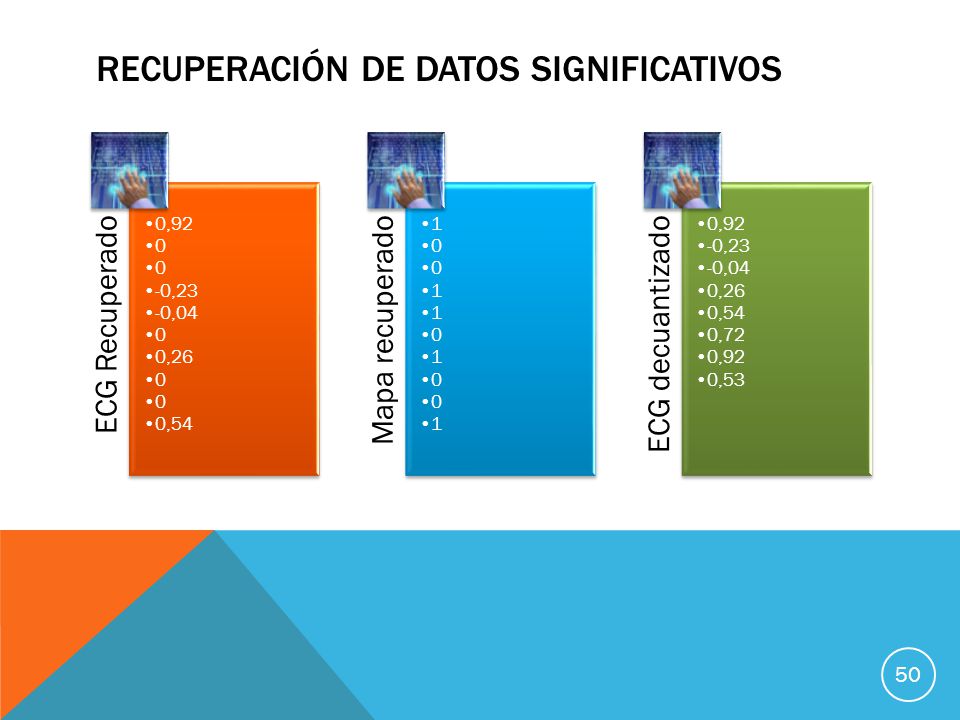 RECUPERACIÓN DE DATOS SIGNIFICATIVOS

ECG Recuperado

•0,92
•0
•0
•-0,23
•-0,04
•0
•0,26
•0
•0
•0,54

Mapa recuperado

•1
•0
•0
•1
•1
•0
•1
•0
•0
•1

ECG decuantizado

•0,92
•-0,23
•-0,04
•0,26
•0,54
•0,72
•0,92
•0,53

50